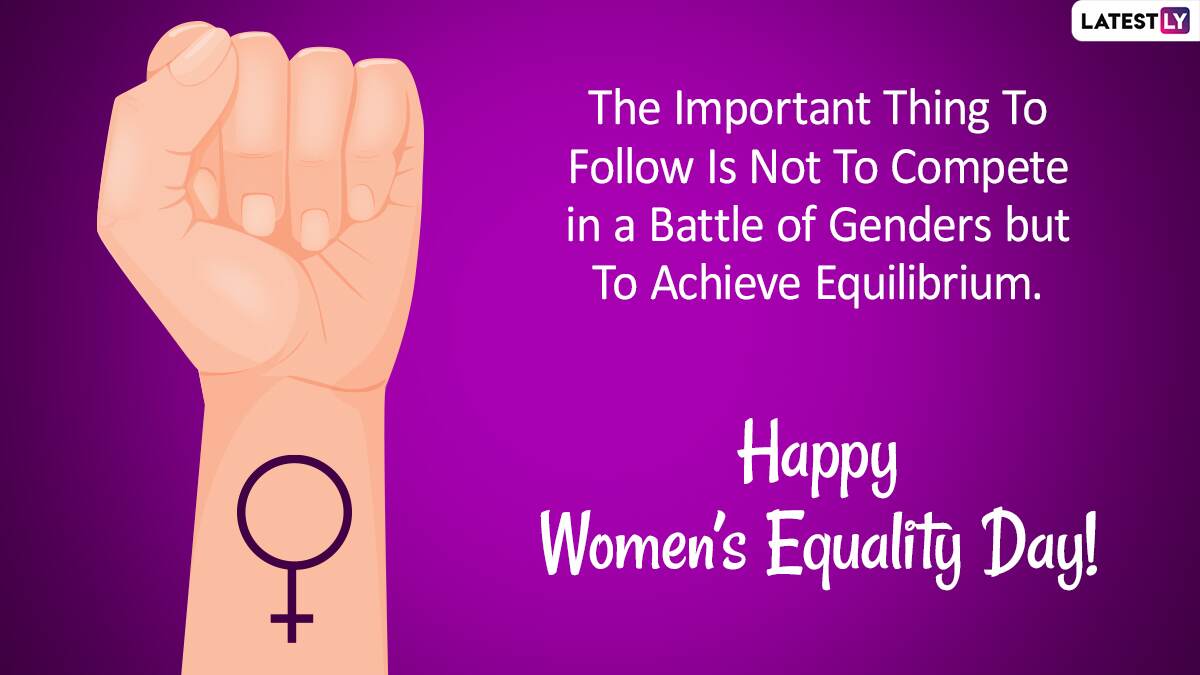 LATESTLY

The Important Thing To Follow Is Not To Compete in a Battle of Genders but To Achieve Equilibrium.

Happy Women's Equality Day!